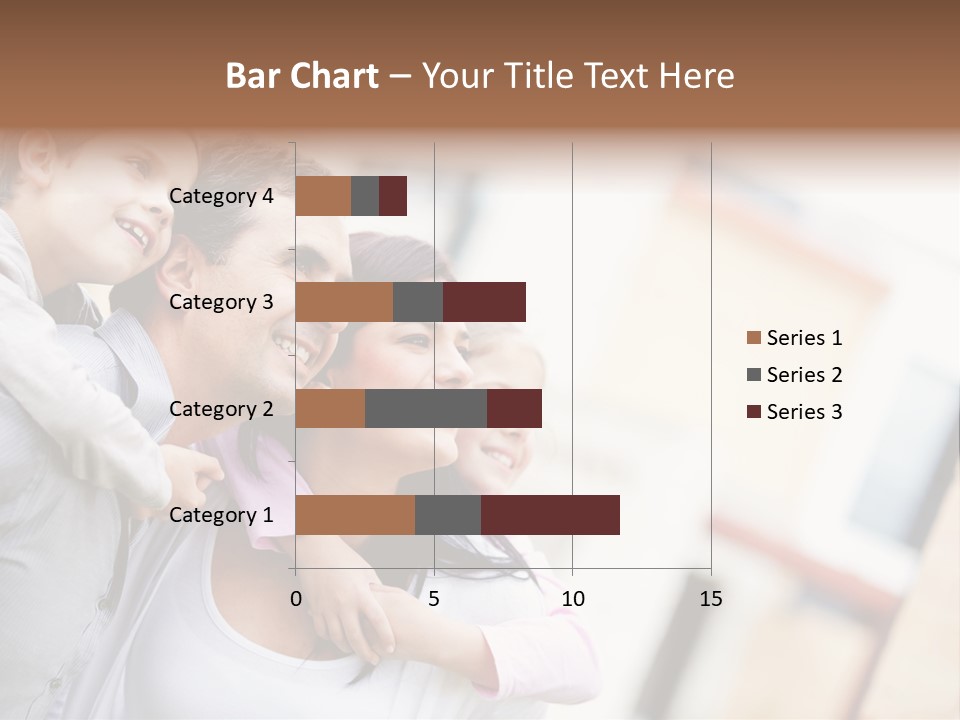 Bar Chart – Your Title Text Here

Category 4
Category 3
Category 2
Category 1

0
5
10
15

Series 1
Series 2
Series 3